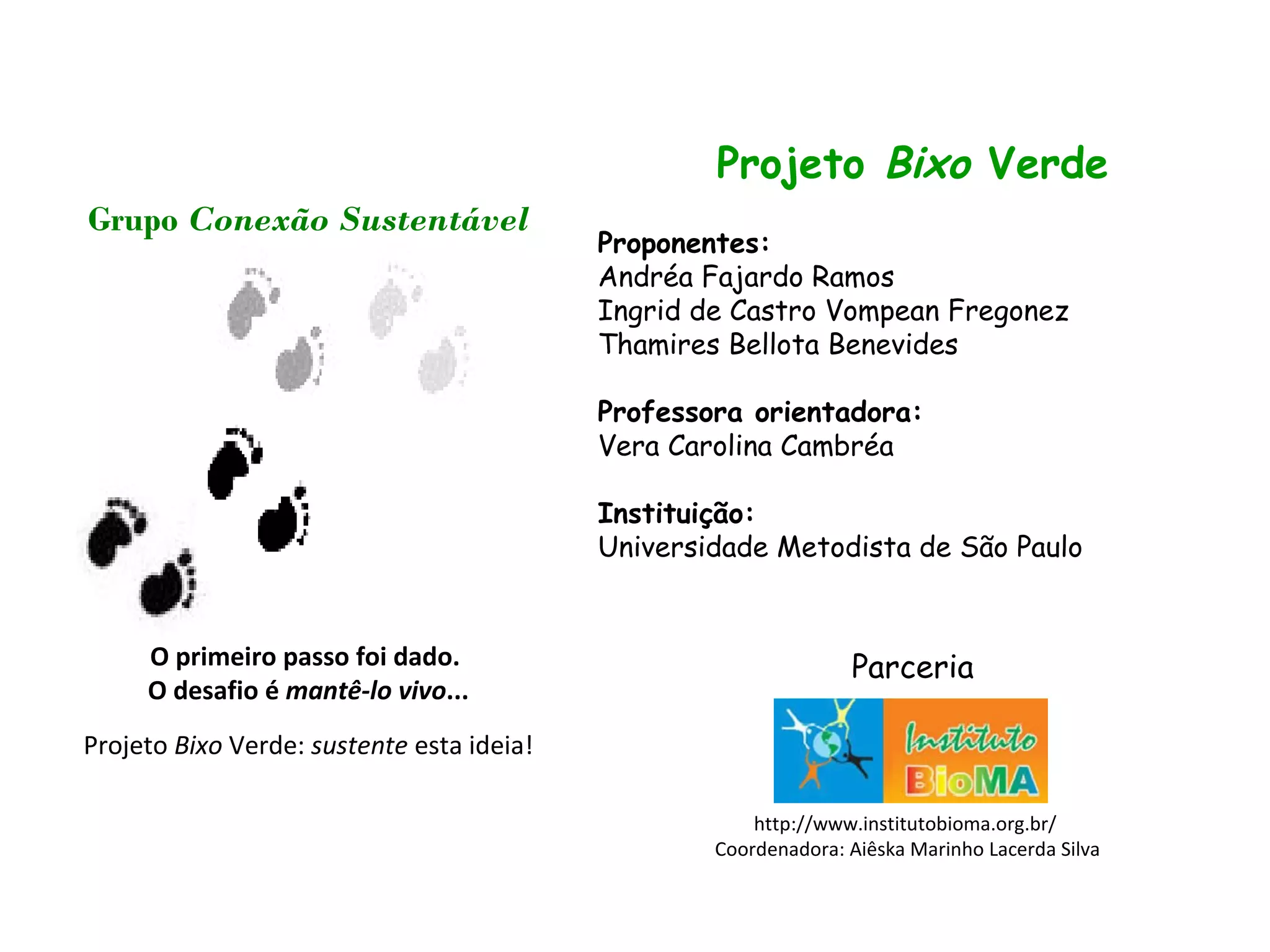 Grupo Conexão Sustentável

O primeiro passo foi dado.
O desafio é mantê-lo vivo...

Projeto Bixo Verde: sustente esta ideia!

Projeto Bixo Verde

Proponentes:
Andréa Fajardo Ramos
Ingrid de Castro Vompean Fregonez
Thamires Bellota Benevides

Professora orientadora:
Vera Carolina Cambréa

Instituição:
Universidade Metodista de São Paulo

Parceria

Instituto BioMA

http://www.institutobioma.org.br/
Coordenadora: Aiêska Marinho Lacerda Silva